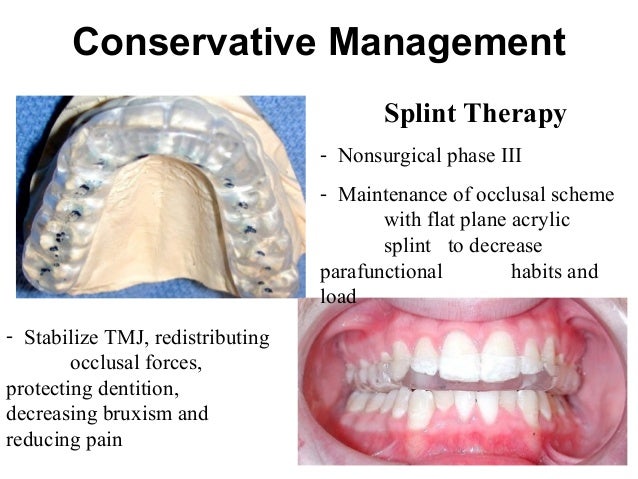 Conservative Management

Splint Therapy

- Nonsurgical phase III

- Maintenance of occlusal scheme with flat plane acrylic splint to decrease parafunctional habits and load

- Stabilize TMJ, redistributing occlusal forces, protecting dentition, decreasing bruxism and reducing pain